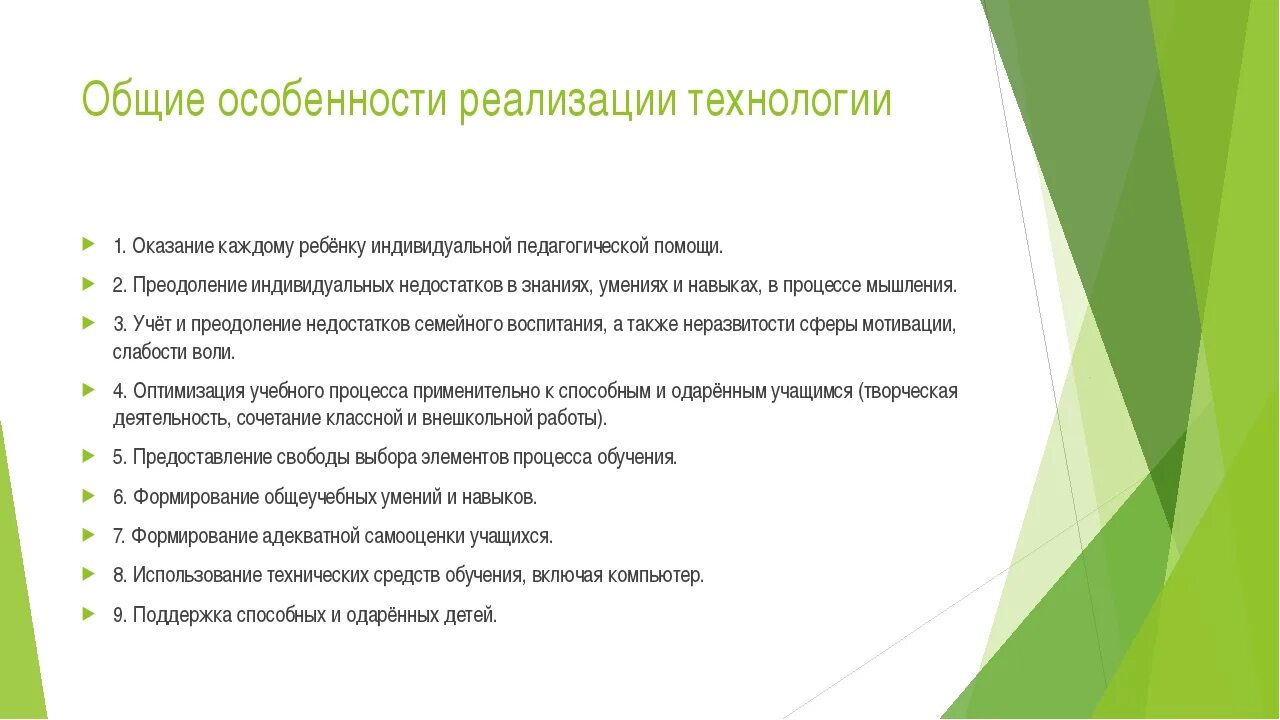 Общие особенности реализации технологии

1. Оказание каждому ребёнку индивидуальной педагогической помощи.

2. Преодоление индивидуальных недостатков в знаниях, умениях и навыках, в процессе мышления.

3. Учёт и преодоление недостатков семейного воспитания, а также неразвитости сферы мотивации, слабости воли.

4. Оптимизация учебного процесса применительно к способным и одарённым учащимся (творческая деятельность, сочетание классной и внешкольной работы).

5. Предоставление свободы выбора элементов процесса обучения.

6. Формирование общеучебных умений и навыков.

7. Формирование адекватной самооценки учащихся.

8. Использование технических средств обучения, включая компьютер.

9. Поддержка способных и одарённых детей.